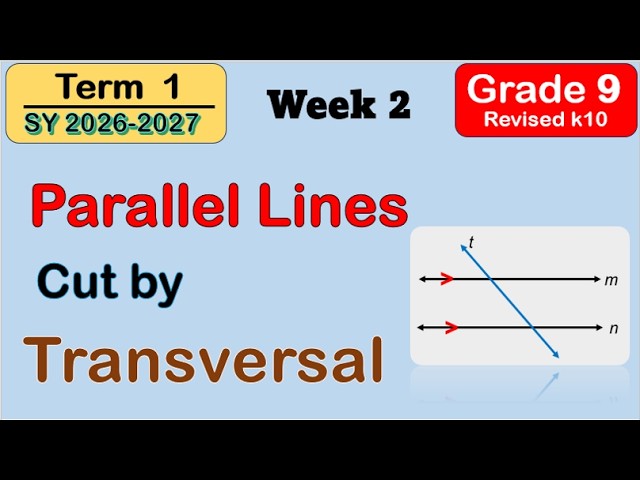 Term 1
SY 2026-2027

Week 2

Grade 9
Revised k10

Parallel Lines

Cut by

Transversal

t
m
n